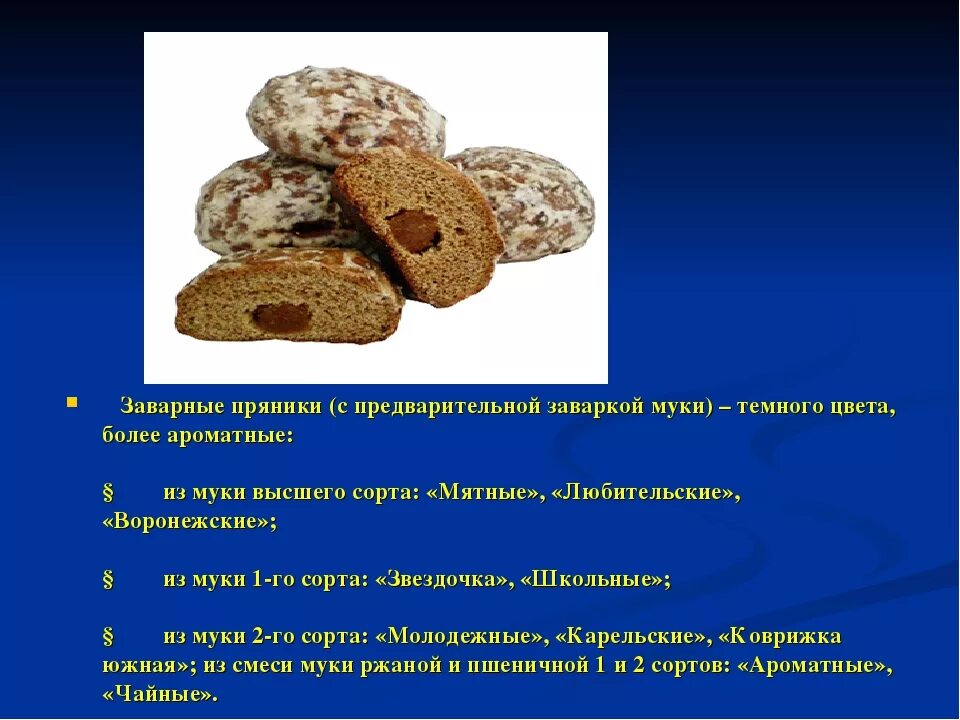 Заварные пряники (с предварительной заваркой муки) – темного цвета, более ароматные:

§ из муки высшего сорта: «Мятные», «Любительские», «Воронежские»;

§ из муки 1-го сорта: «Звездочка», «Школьные»;

§ из муки 2-го сорта: «Молодежные», «Карельские», «Коврижка южная»; из смеси муки ржаной и пшеничной 1 и 2 сортов: «Ароматные», «Чайные».